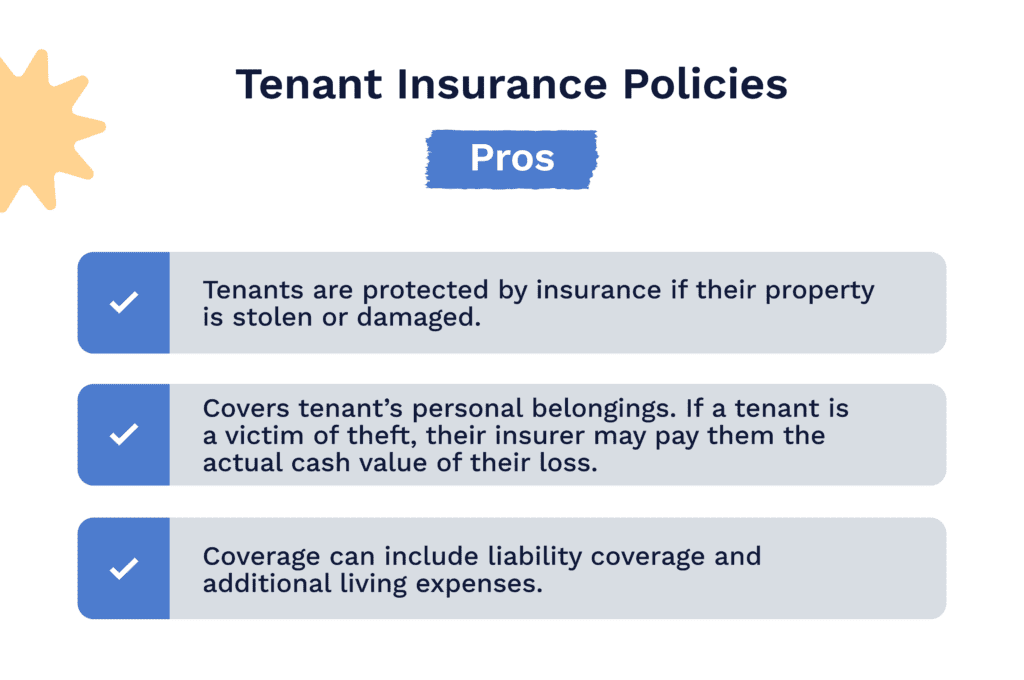 Tenant Insurance Policies

Pros

✓ Tenants are protected by insurance if their property is stolen or damaged.

✓ Covers tenant's personal belongings. If a tenant is a victim of theft, their insurer may pay them the actual cash value of their loss.

✓ Coverage can include liability coverage and additional living expenses.